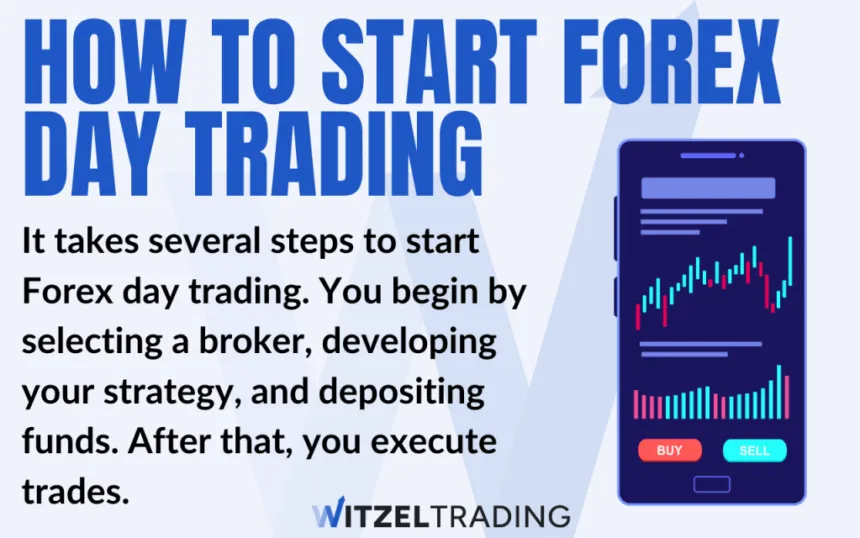 HOW TO START FOREX DAY TRADING

It takes several steps to start Forex day trading. You begin by selecting a broker, developing your strategy, and depositing funds. After that, you execute trades.

BUY

SELL

WITZELTRADING